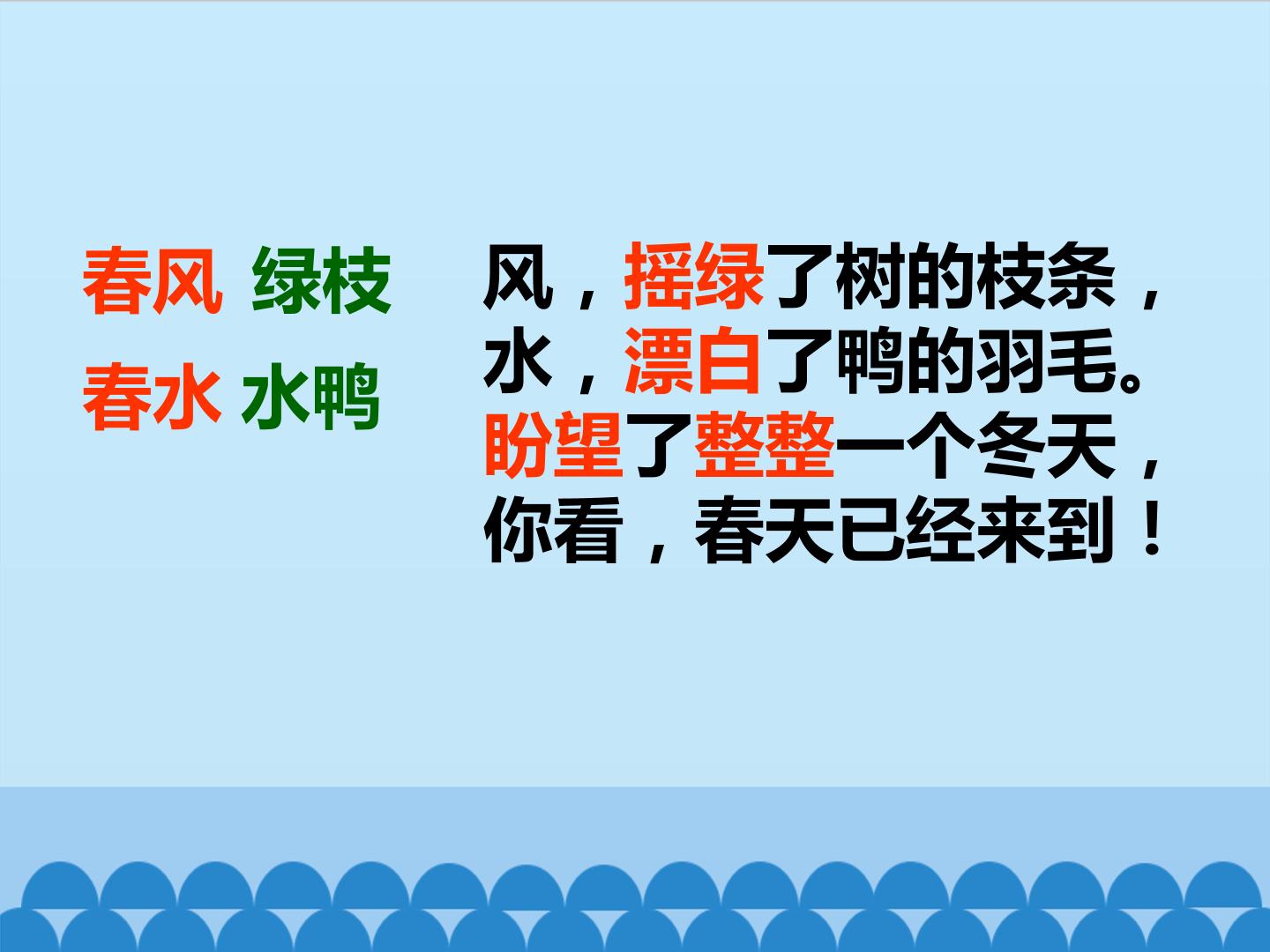 春风 绿枝
春水 水鸭

风，摇绿了树的枝条，
水，漂白了鸭的羽毛。
盼望了整整一个冬天，
你看，春天已经来到！